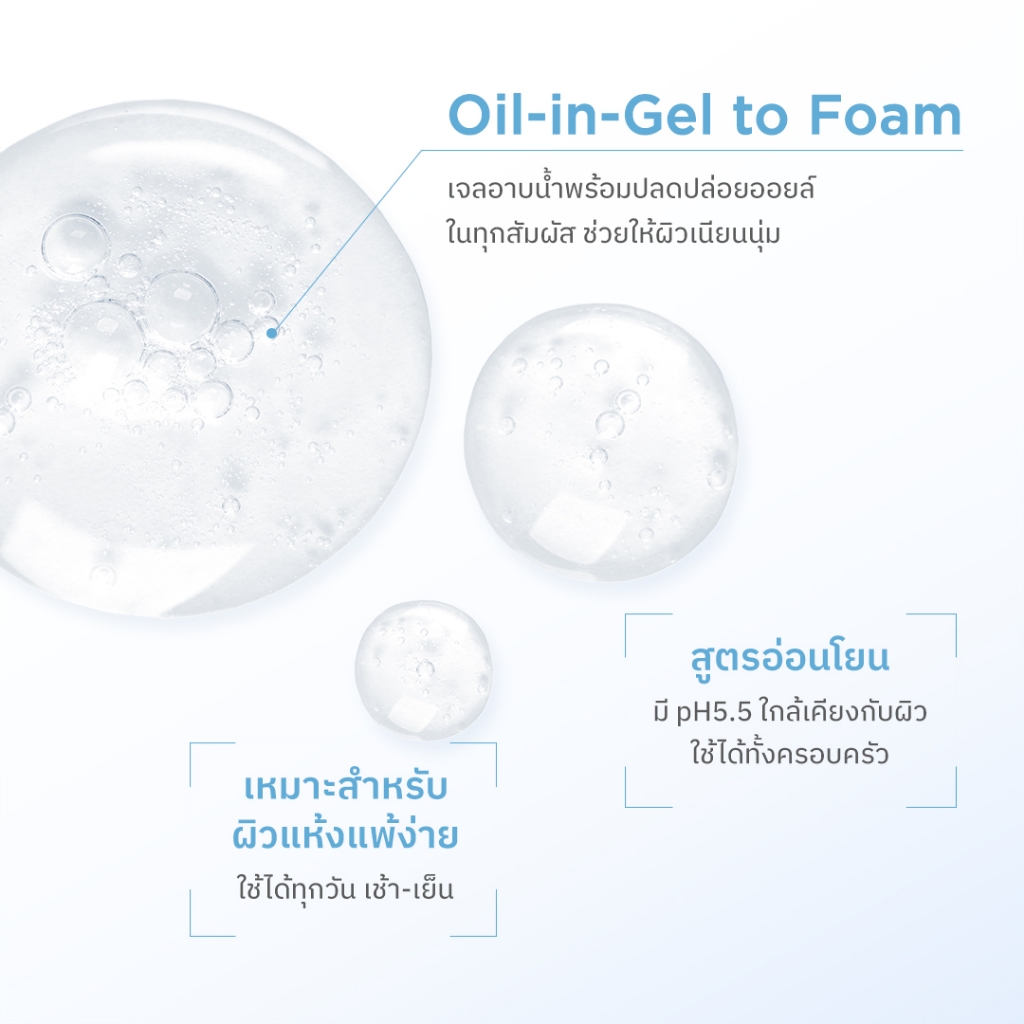 Oil-in-Gel to Foam

เจลอาบน้ำพร้อมปลดปล่อยออยล์ ในทุกสัมผัส ช่วยให้ผิวเนียนนุ่ม

สูตรอ่อนโยน

มี pH5.5 ใกล้เคียงกับผิว ใช้ได้ทั้งครอบครัว

เหมาะสำหรับ ผิวแห้งแพ้ง่าย

ใช้ได้ทุกวัน เช้า-เย็น